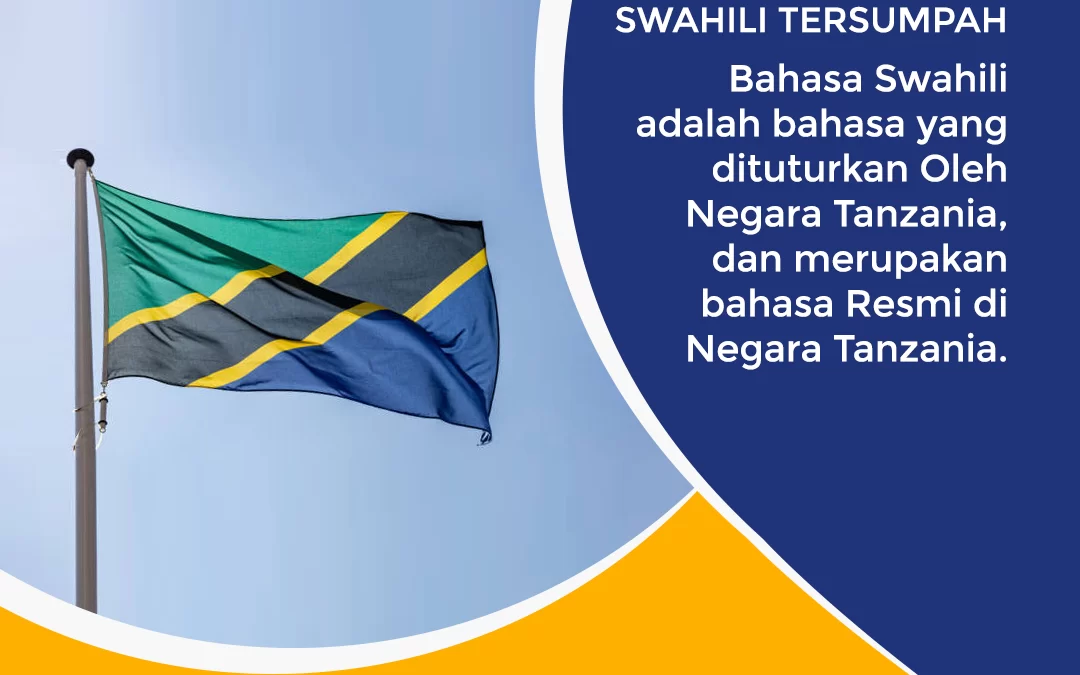 SWAHILI TERSUMPAH

Bahasa Swahili adalah bahasa yang dituturkan Oleh Negara Tanzania, dan merupakan bahasa Resmi di Negara Tanzania.